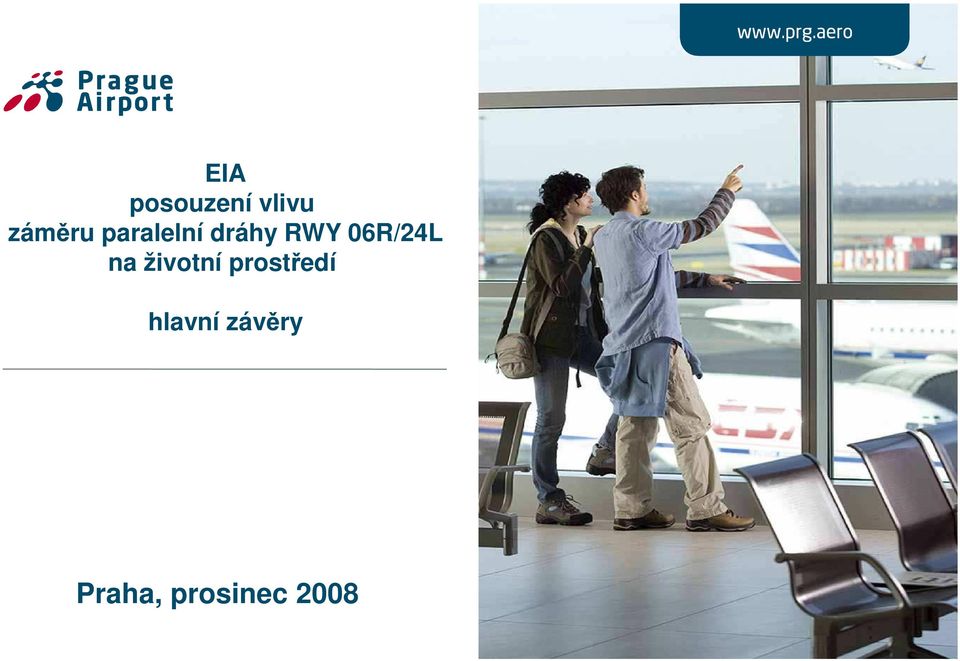 Prague Airport

www.prg.aero

EIA
posouzení vlivu
záměru paralelní dráhy RWY 06R/24L
na životní prostředí

hlavní závěry

Praha, prosinec 2008